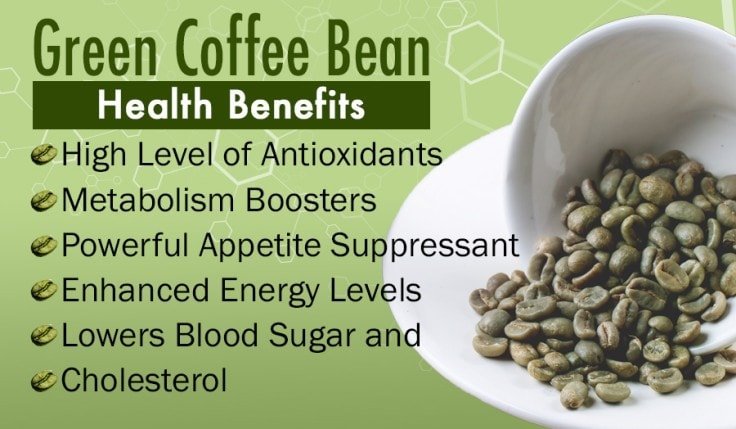 Green Coffee Bean

Health Benefits

High Level of Antioxidants
Metabolism Boosters
Powerful Appetite Suppressant
Enhanced Energy Levels
Lowers Blood Sugar and
Cholesterol